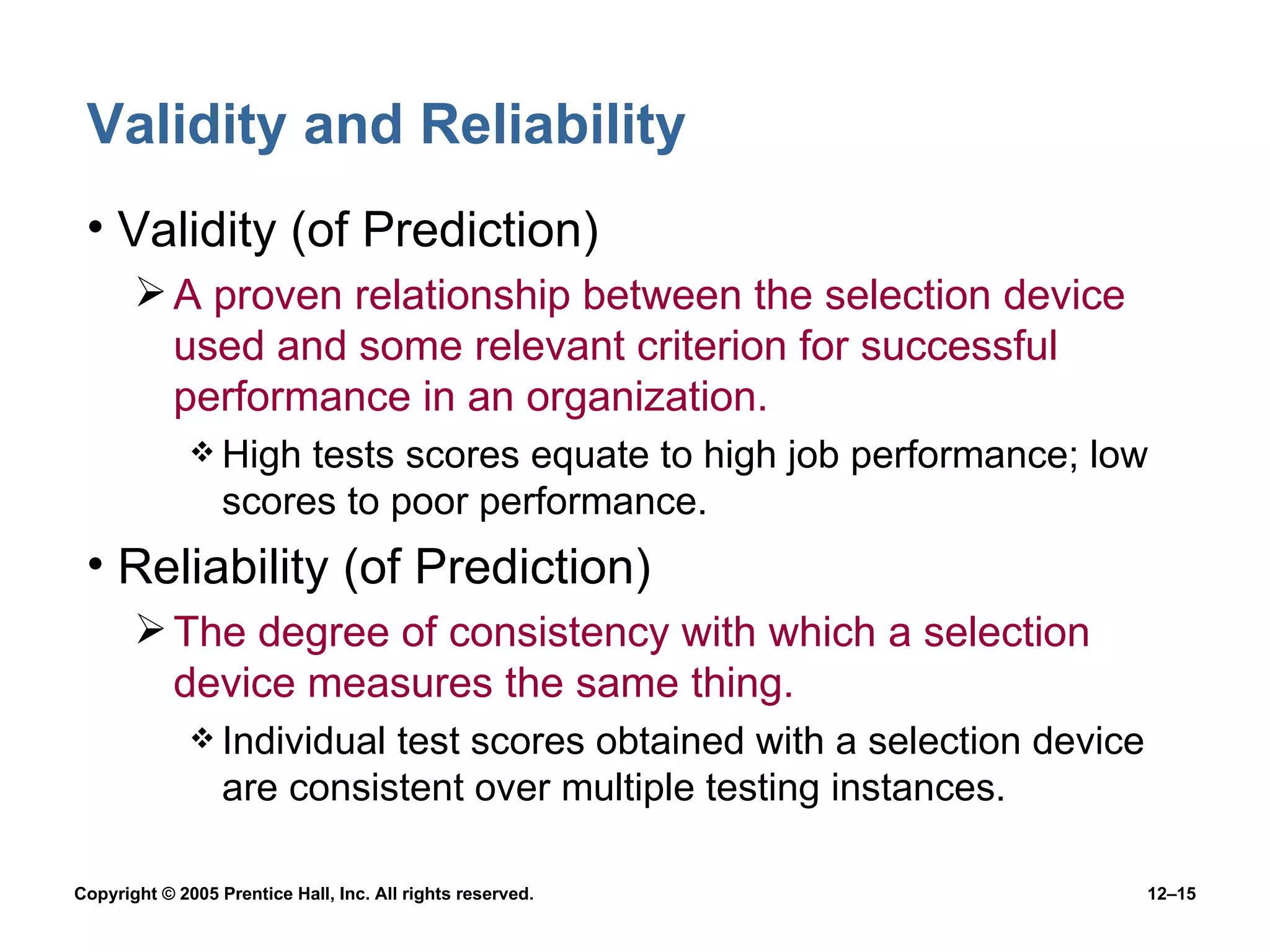 Validity and Reliability

• Validity (of Prediction)

➢ A proven relationship between the selection device used and some relevant criterion for successful performance in an organization.

❖ High tests scores equate to high job performance; low scores to poor performance.

• Reliability (of Prediction)

➢ The degree of consistency with which a selection device measures the same thing.

❖ Individual test scores obtained with a selection device are consistent over multiple testing instances.

Copyright © 2005 Prentice Hall, Inc. All rights reserved.

12–15